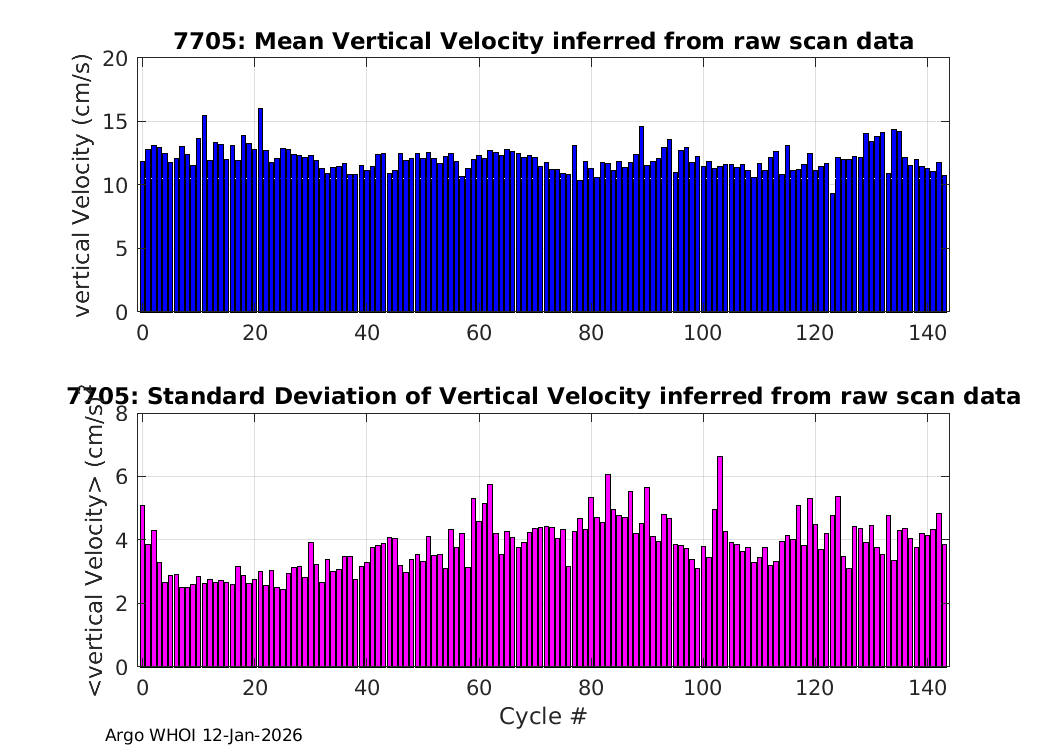 7705: Mean Vertical Velocity inferred from raw scan data

vertical Velocity (cm/s)

20
15
10
5
0

0 20 40 60 80 100 120 140

7705: Standard Deviation of Vertical Velocity inferred from raw scan data

<vertical Velocity> (cm/s)

8
6
4
2
0

0 20 40 60 80 100 120 140

Cycle #

Argo WHOI 12-Jan-2026